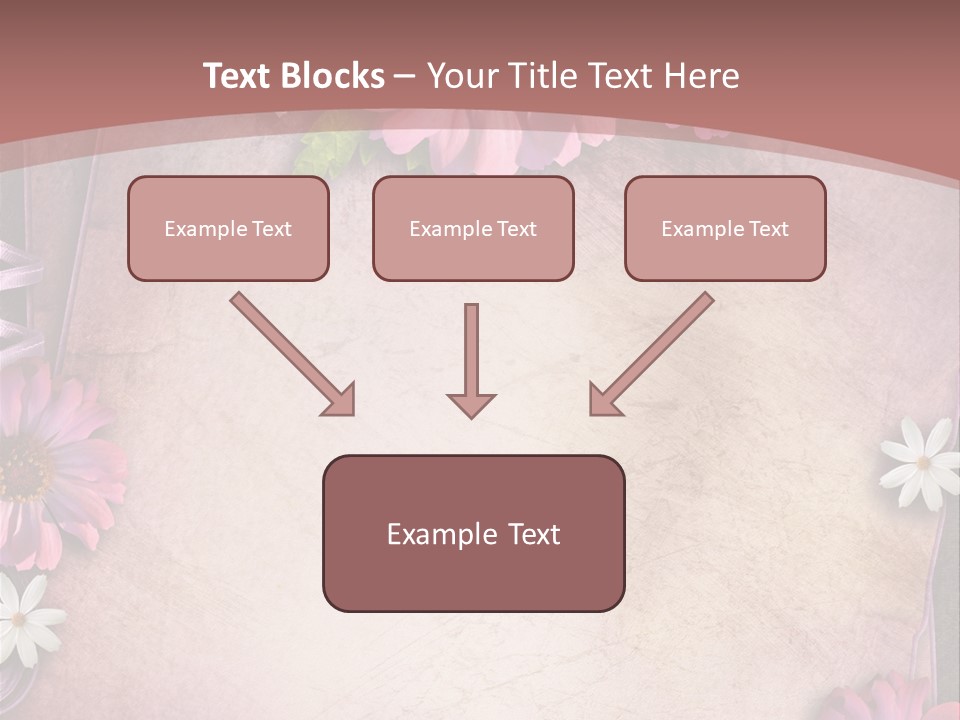 Text Blocks – Your Title Text Here

Example Text

Example Text

Example Text

Example Text